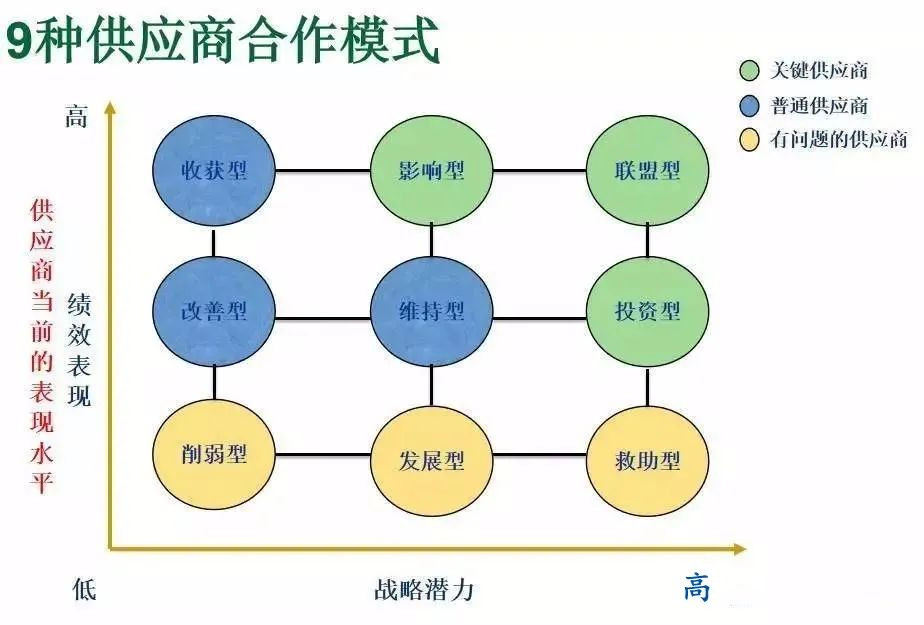 9种供应商合作模式

关键供应商
普通供应商
有问题的供应商

高

供应商当前的表现水平

绩效表现

收获型
影响型
联盟型
改善型
维持型
投资型
削弱型
发展型
救助型

低
战略潜力
高